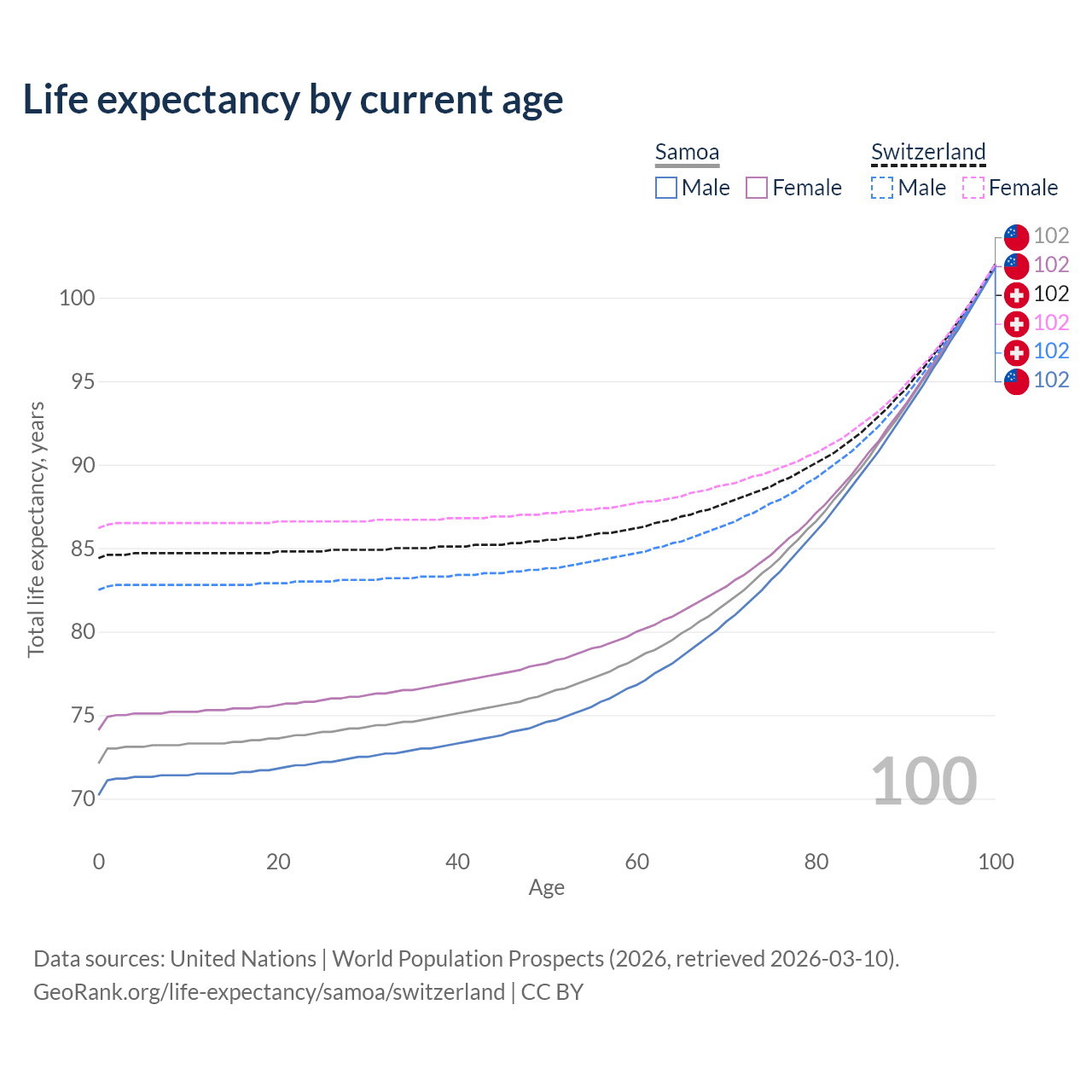 Life expectancy by current age

Samoa
Male Female

Switzerland
Male Female

102
102
102
102
102
102

100
95
90
85
80
75
70

Total life expectancy, years

100

0
20
40
60
80
100
Age

Data sources: United Nations | World Population Prospects (2026, retrieved 2026-03-10).
GeoRank.org/life-expectancy/samoa/switzerland | CC BY